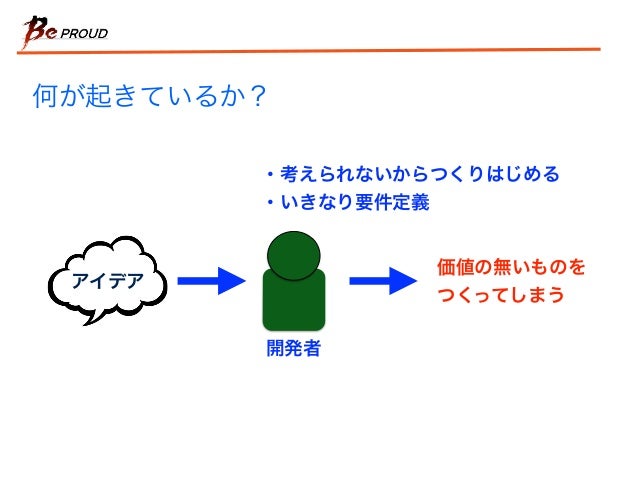 Be PROUD

何が起きているか？

・考えられないからつくりはじめる
・いきなり要件定義

アイデア

開発者

価値の無いものをつくってしまう